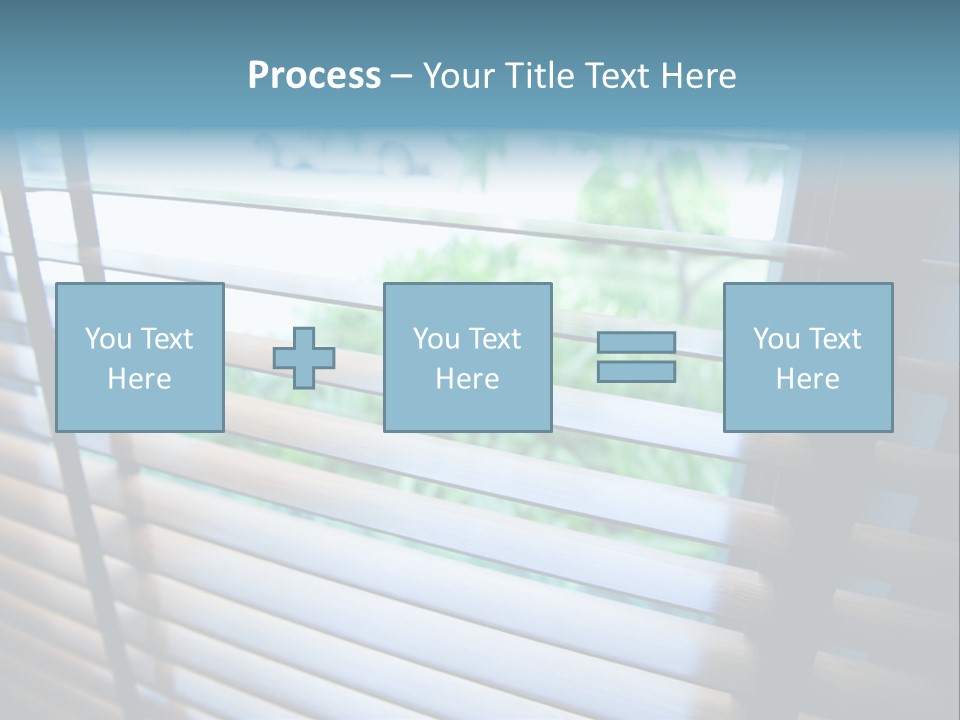 Process – Your Title Text Here

You Text Here

You Text Here

You Text Here